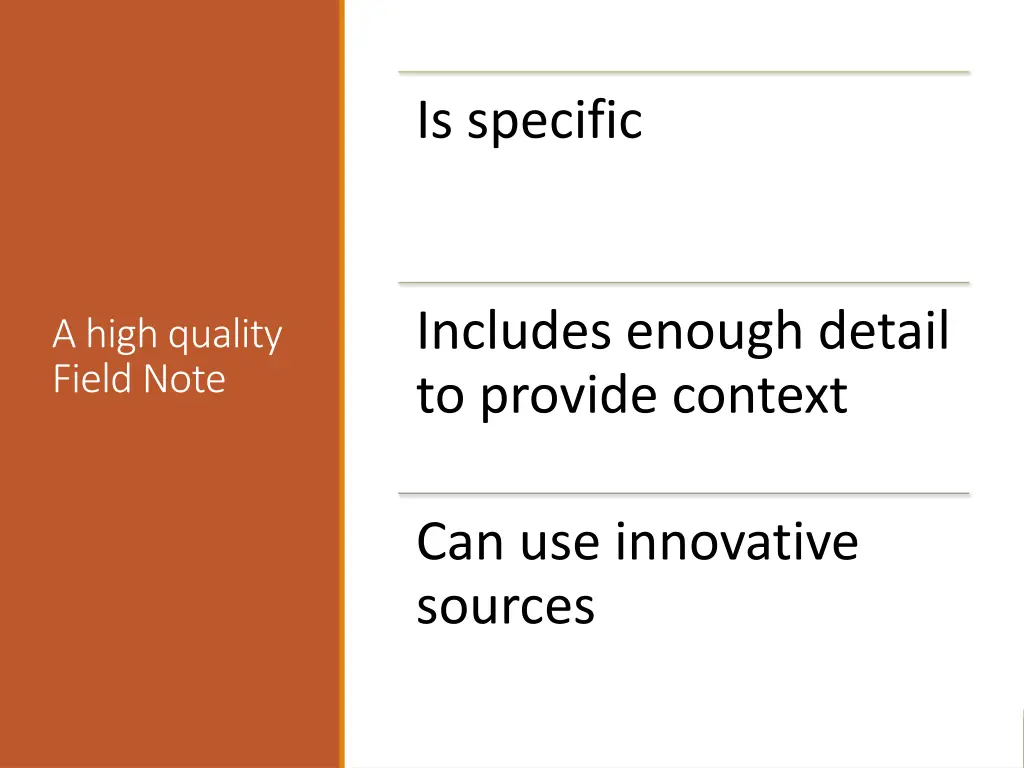 A high quality Field Note

Is specific

Includes enough detail to provide context

Can use innovative sources